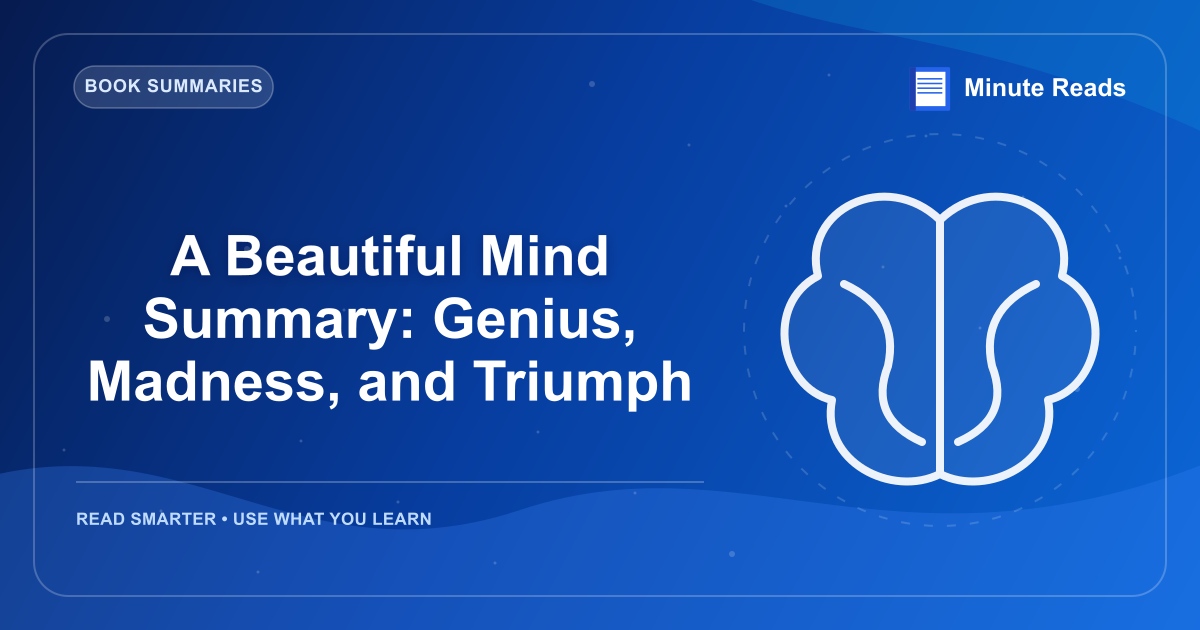 BOOK SUMMARIES

Minute Reads

A Beautiful Mind Summary: Genius, Madness, and Triumph

READ SMARTER • USE WHAT YOU LEARN